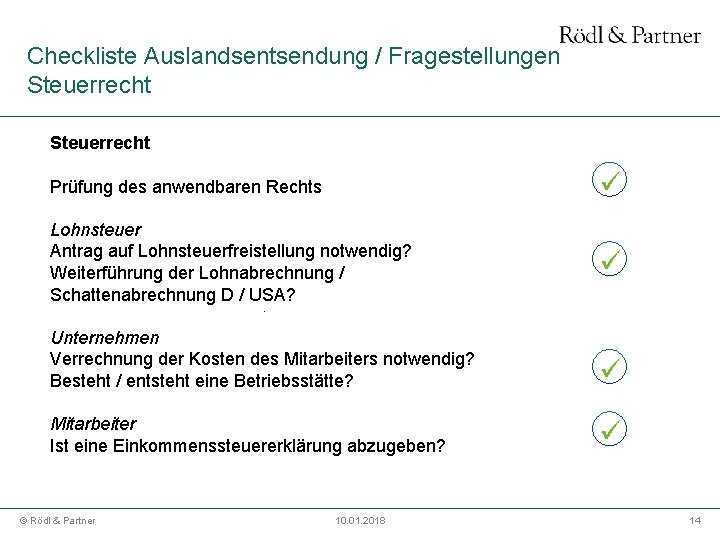 Rödl & Partner

Checkliste Auslandsentsendung / Fragestellungen Steuerrecht

Steuerrecht

Prüfung des anwendbaren Rechts

Lohnsteuer
Antrag auf Lohnsteuerfreistellung notwendig?
Weiterführung der Lohnabrechnung / Schattenabrechnung D / USA?

Unternehmen
Verrechnung der Kosten des Mitarbeiters notwendig?
Besteht / entsteht eine Betriebsstätte?

Mitarbeiter
Ist eine Einkommenssteuererklärung abzugeben?

© Rödl & Partner 10.01.2018 14